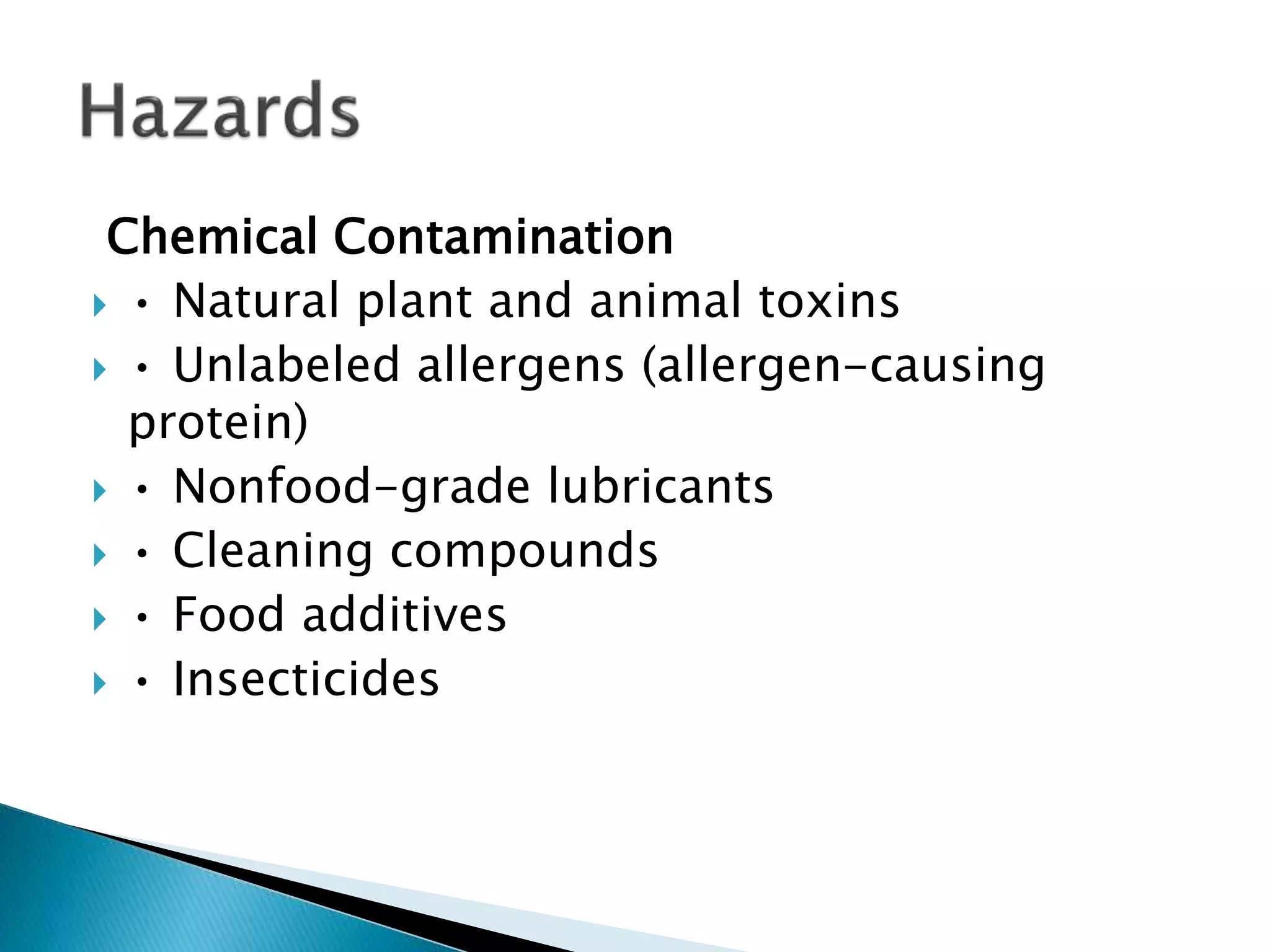 Hazards

Chemical Contamination

• Natural plant and animal toxins
• Unlabeled allergens (allergen-causing protein)
• Nonfood-grade lubricants
• Cleaning compounds
• Food additives
• Insecticides